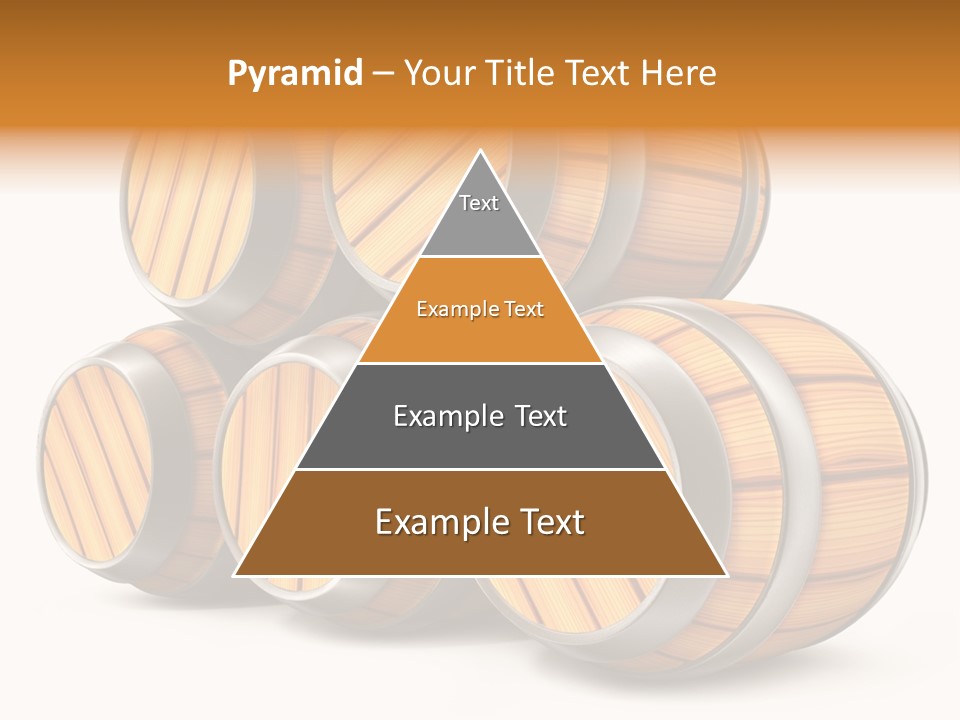 Pyramid – Your Title Text Here

Text

Example Text

Example Text

Example Text